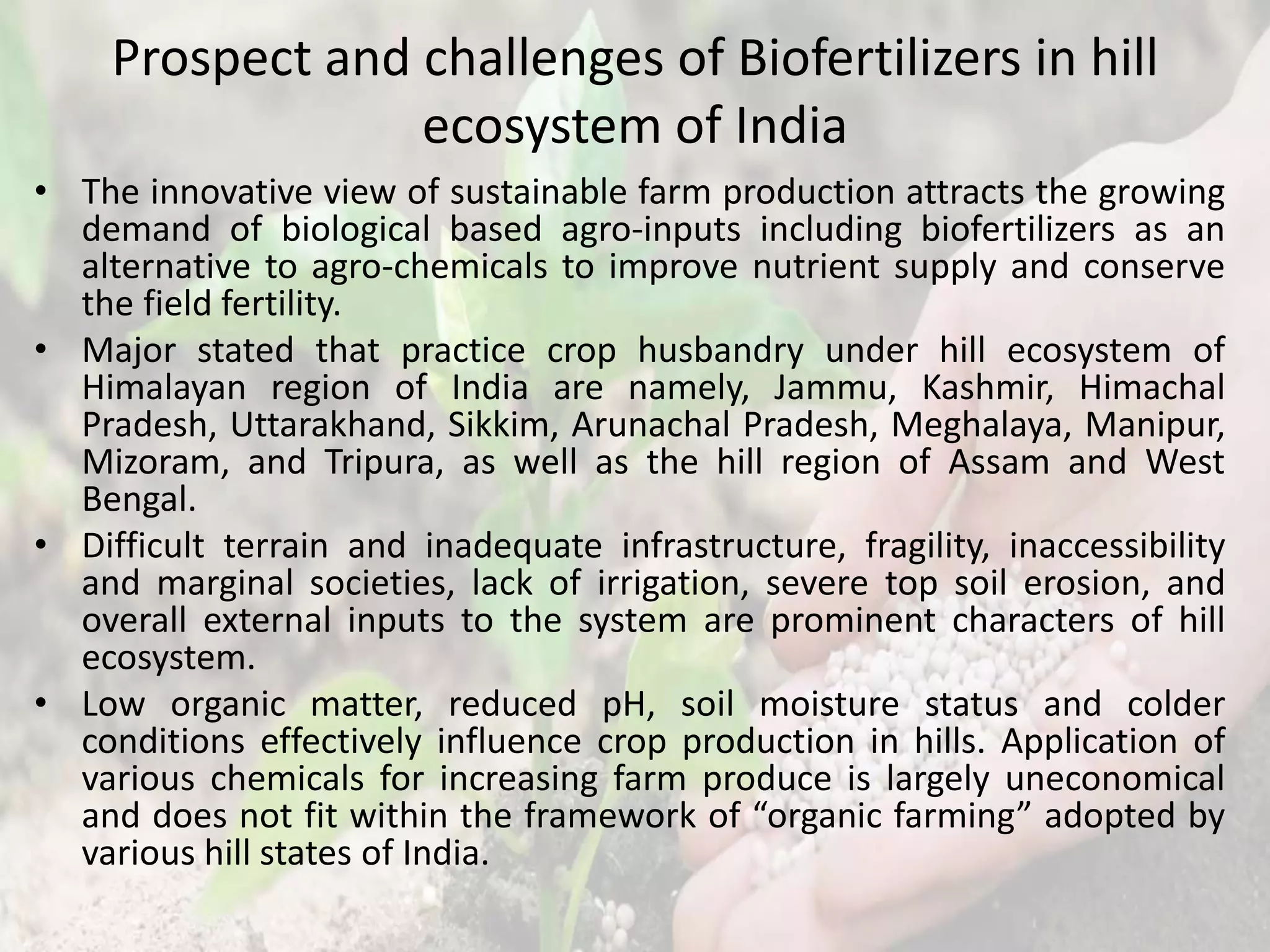 Prospect and challenges of Biofertilizers in hill ecosystem of India

• The innovative view of sustainable farm production attracts the growing demand of biological based agro-inputs including biofertilizers as an alternative to agro-chemicals to improve nutrient supply and conserve the field fertility.

• Major stated that practice crop husbandry under hill ecosystem of Himalayan region of India are namely, Jammu, Kashmir, Himachal Pradesh, Uttarakhand, Sikkim, Arunachal Pradesh, Meghalaya, Manipur, Mizoram, and Tripura, as well as the hill region of Assam and West Bengal.

• Difficult terrain and inadequate infrastructure, fragility, inaccessibility and marginal societies, lack of irrigation, severe top soil erosion, and overall external inputs to the system are prominent characters of hill ecosystem.

• Low organic matter, reduced pH, soil moisture status and colder conditions effectively influence crop production in hills. Application of various chemicals for increasing farm produce is largely uneconomical and does not fit within the framework of “organic farming” adopted by various hill states of India.